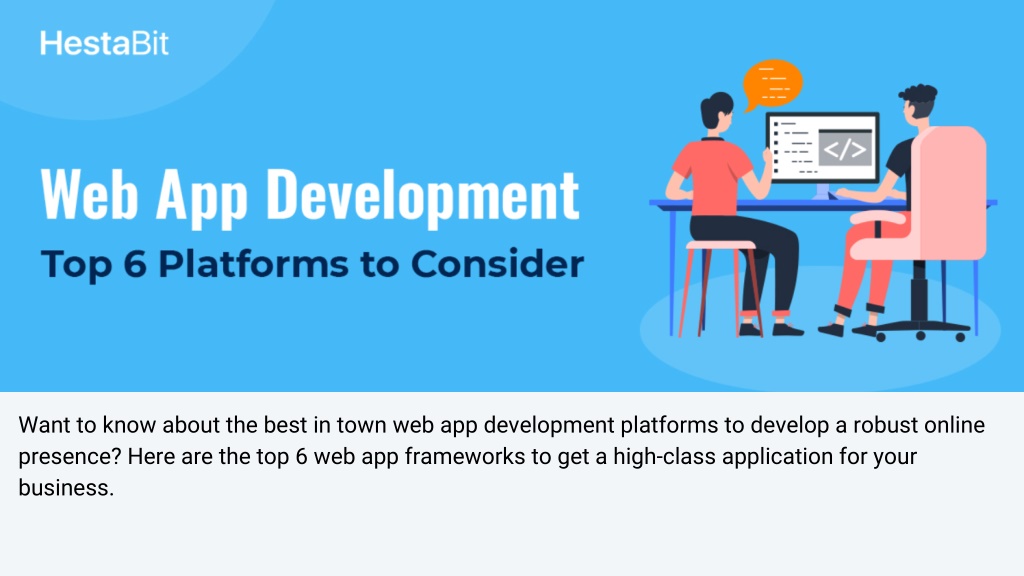 HestaBit

Web App Development

Top 6 Platforms to Consider

</>

Want to know about the best in town web app development platforms to develop a robust online presence? Here are the top 6 web app frameworks to get a high-class application for your business.